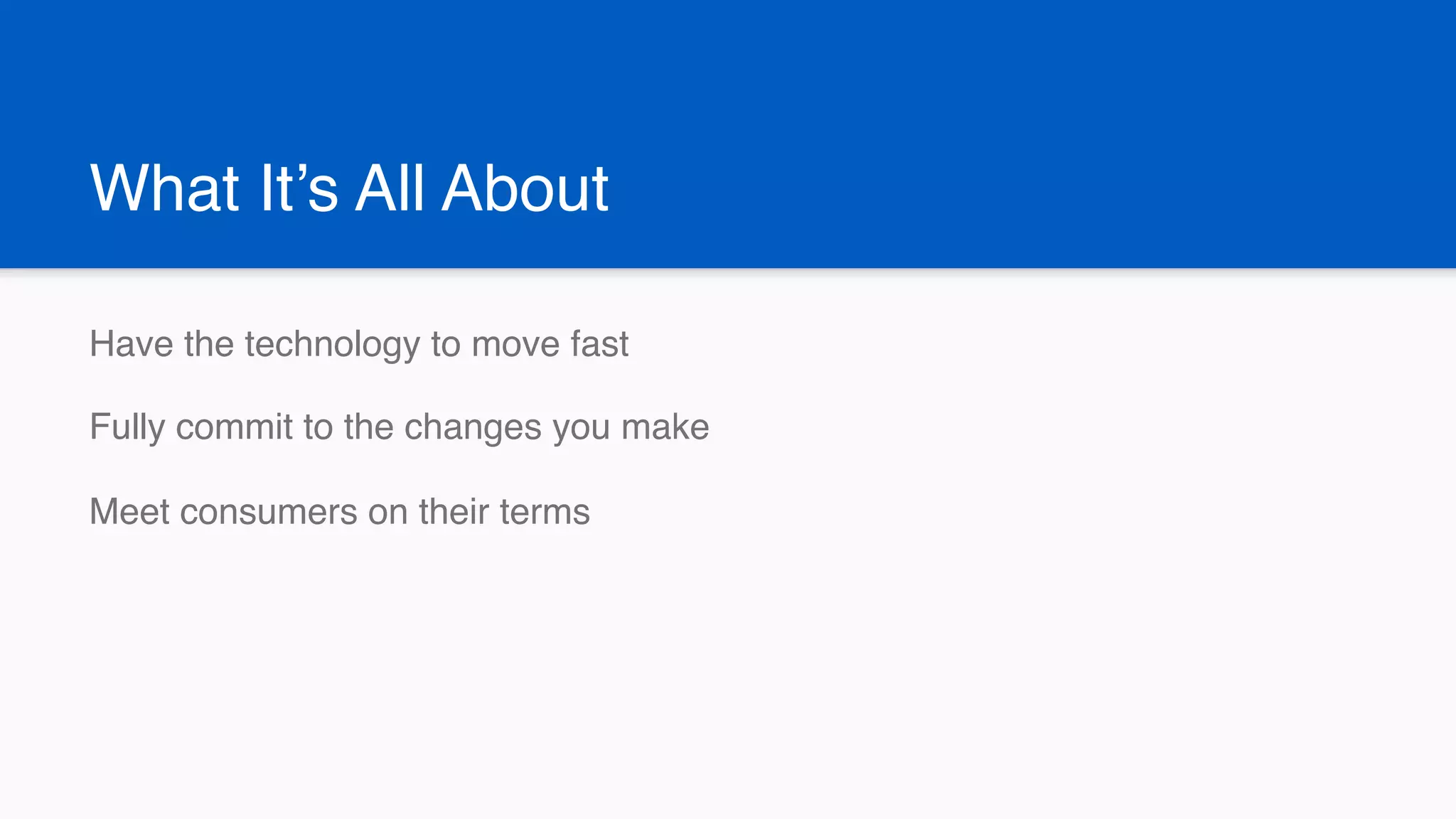 What It’s All About

Have the technology to move fast

Fully commit to the changes you make

Meet consumers on their terms